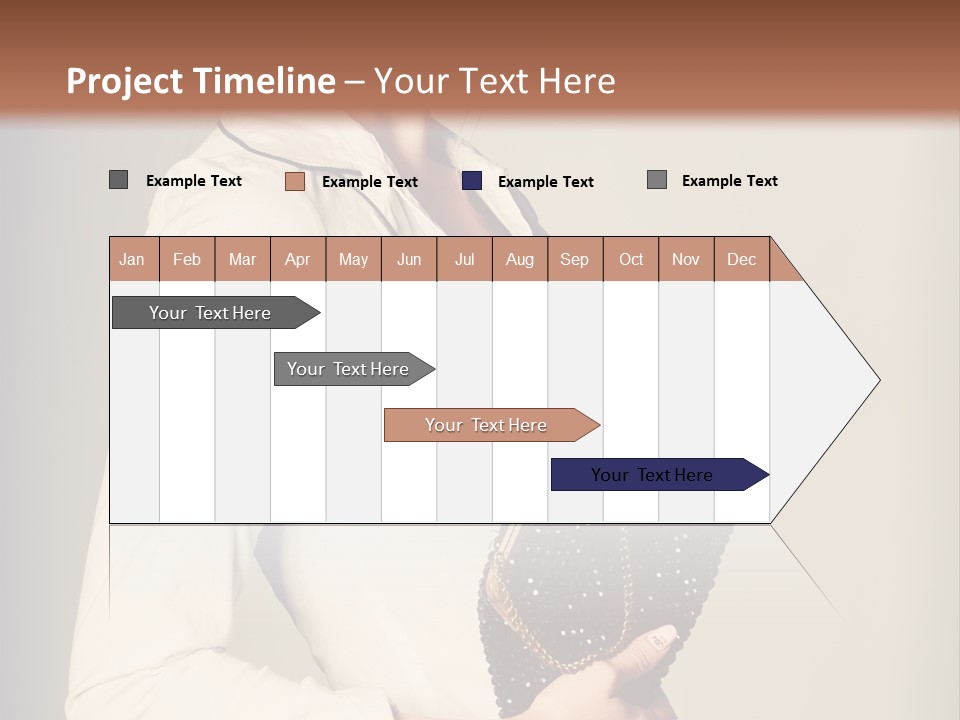 Project Timeline – Your Text Here

Example Text Example Text Example Text Example Text

| Jan | Feb | Mar | Apr | May | Jun | Jul | Aug | Sep | Oct | Nov | Dec |
|---|---|---|---|---|---|---|---|---|---|---|---|

Your Text Here

Your Text Here

Your Text Here

Your Text Here